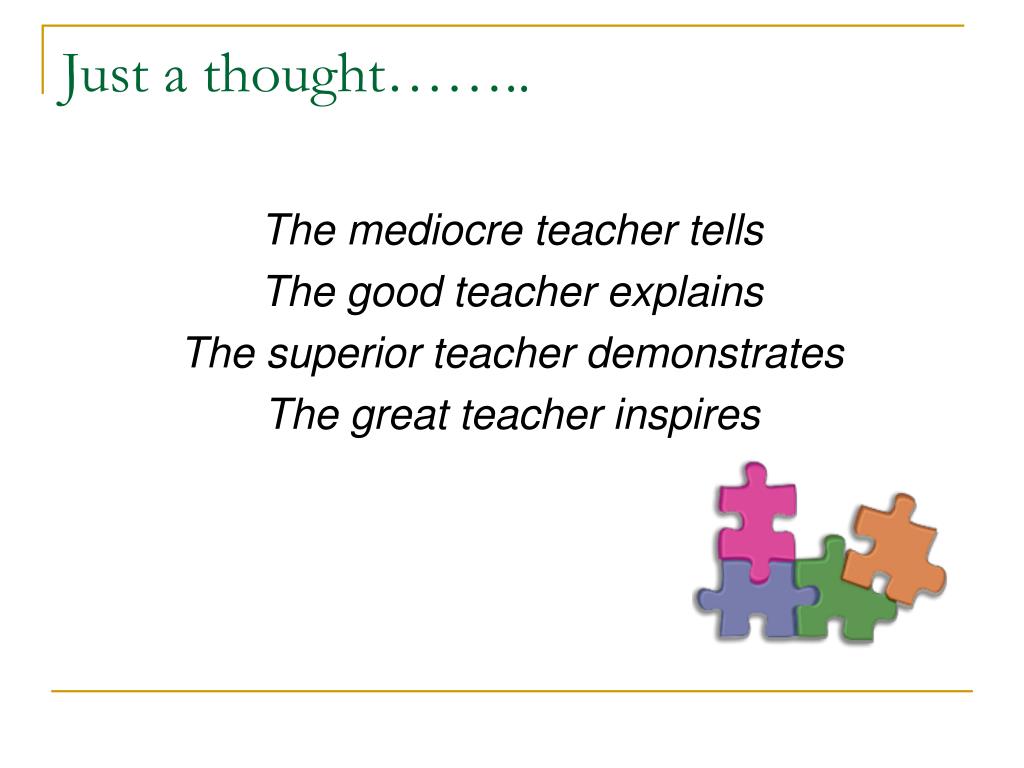 Just a thought……..

The mediocre teacher tells
The good teacher explains
The superior teacher demonstrates
The great teacher inspires